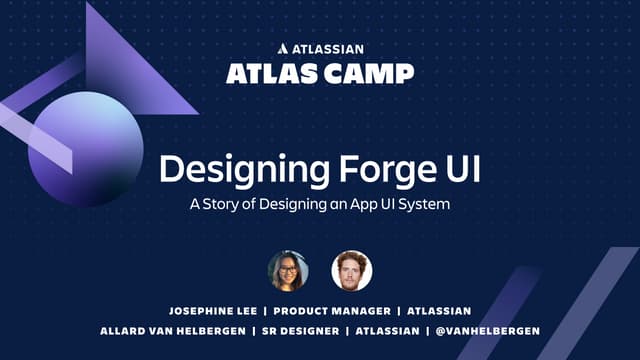 ATLASSIAN
ATLAS CAMP

Designing Forge UI
A Story of Designing an App UI System

JOSEPHINE LEE | PRODUCT MANAGER | ATLASSIAN
ALLARD VAN HELBERGEN | SR DESIGNER | ATLASSIAN | @VANHELBERGEN